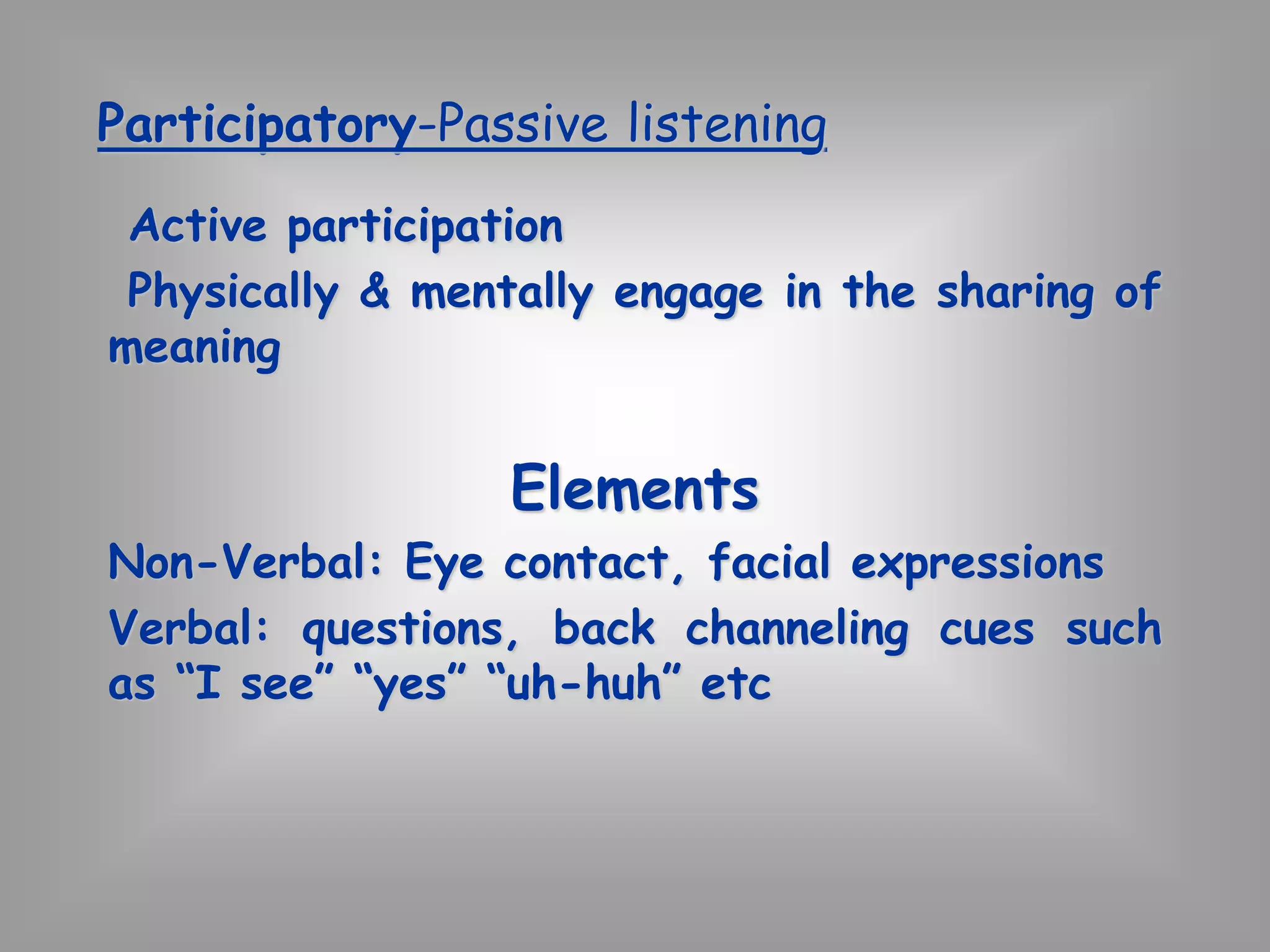 Participatory-Passive listening

Active participation

Physically & mentally engage in the sharing of meaning

Elements

Non-Verbal: Eye contact, facial expressions

Verbal: questions, back channeling cues such as “I see” “yes” “uh-huh” etc